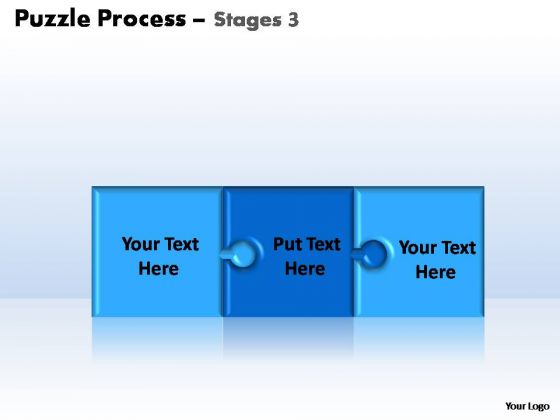 Puzzle Process – Stages 3

Your Text Here

Put Text Here

Your Text Here

Your Logo